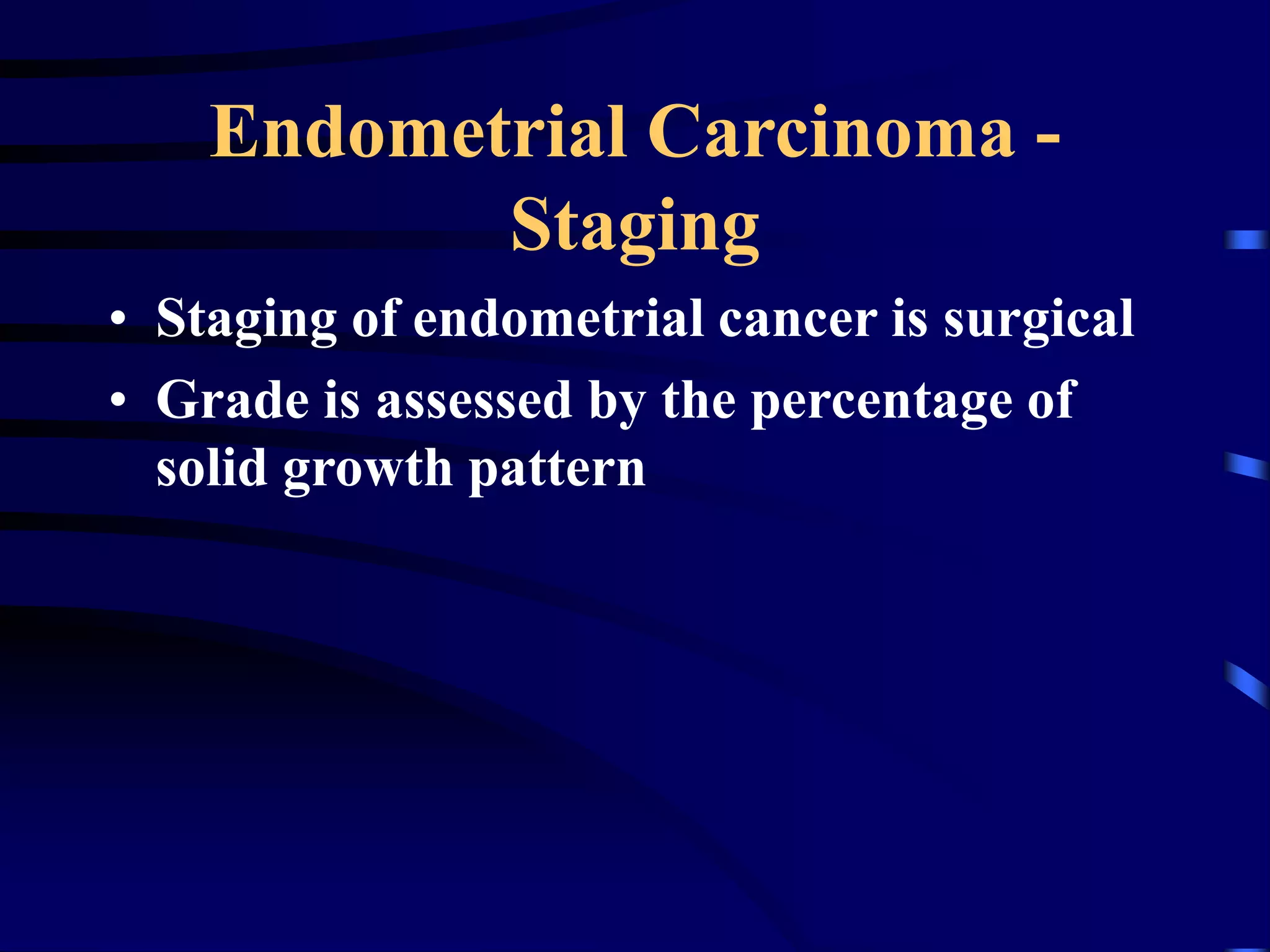 Endometrial Carcinoma - Staging

• Staging of endometrial cancer is surgical
• Grade is assessed by the percentage of solid growth pattern